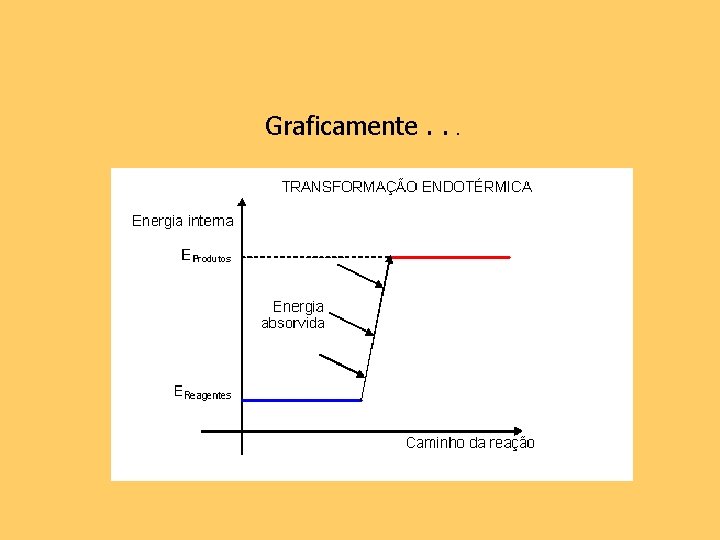 Graficamente . . .

TRANSFORMAÇÃO ENDOTÉRMICA

Energia interna

$E_{Produtos}$

Energia absorvida

$E_{Reagentes}$

Caminho da reação